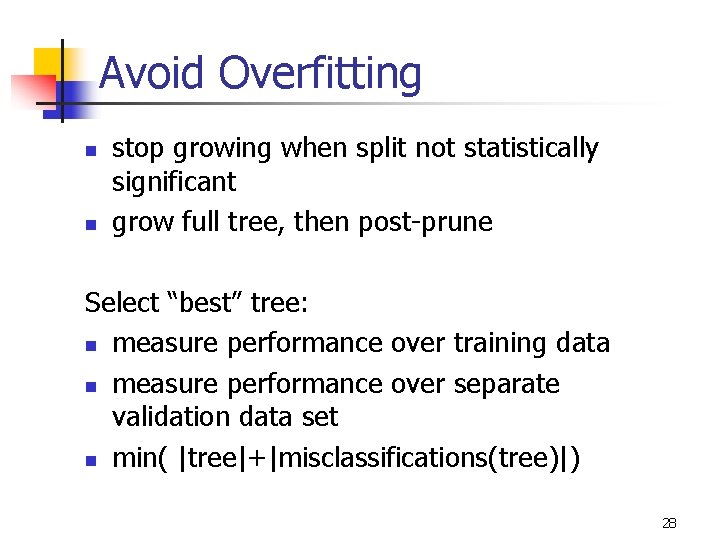 Avoid Overfitting

- stop growing when split not statistically significant
- grow full tree, then post-prune

Select “best” tree:
- measure performance over training data
- measure performance over separate validation data set
- min( |tree|+|misclassifications(tree)|)

28